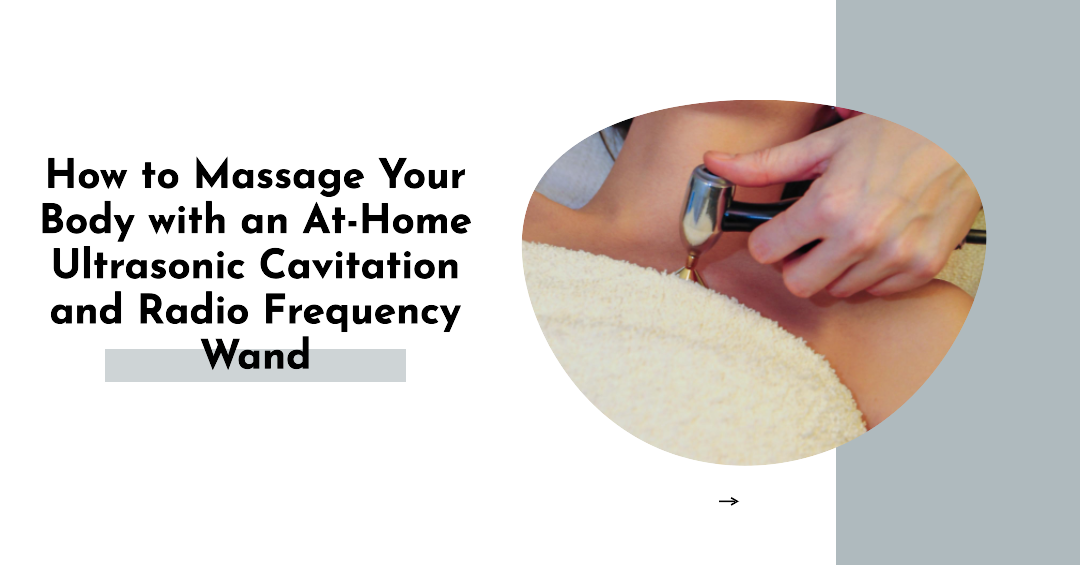 How to Massage Your Body with an At-Home Ultrasonic Cavitation and Radio Frequency Wand

→